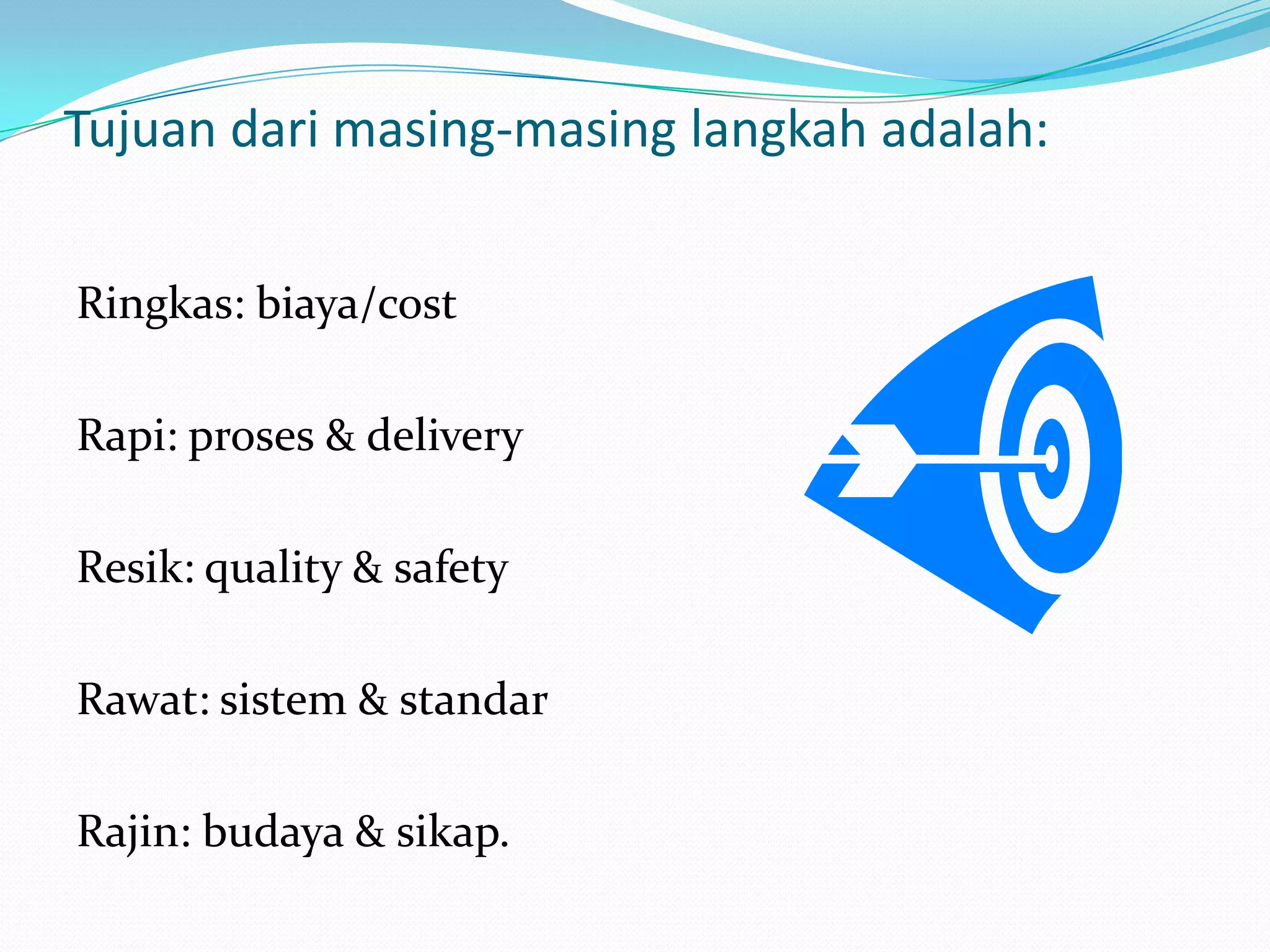 Tujuan dari masing-masing langkah adalah:

Ringkas: biaya/cost

Rapi: proses & delivery

Resik: quality & safety

Rawat: sistem & standar

Rajin: budaya & sikap.